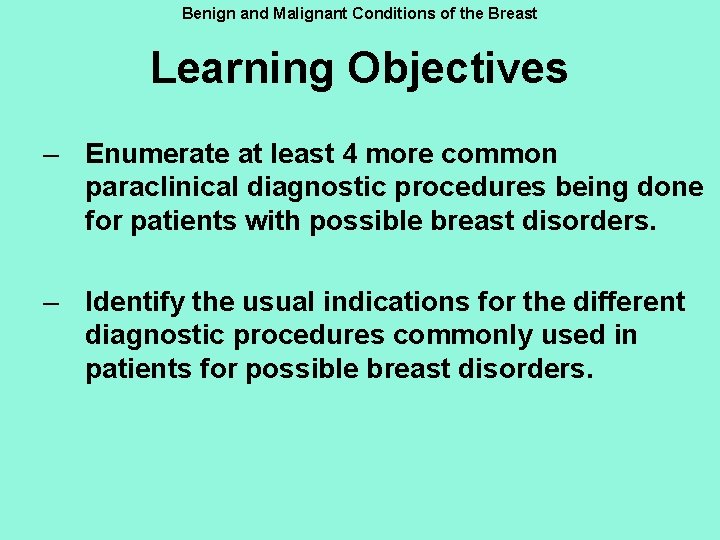 Benign and Malignant Conditions of the Breast

Learning Objectives

– Enumerate at least 4 more common paraclinical diagnostic procedures being done for patients with possible breast disorders.

– Identify the usual indications for the different diagnostic procedures commonly used in patients for possible breast disorders.